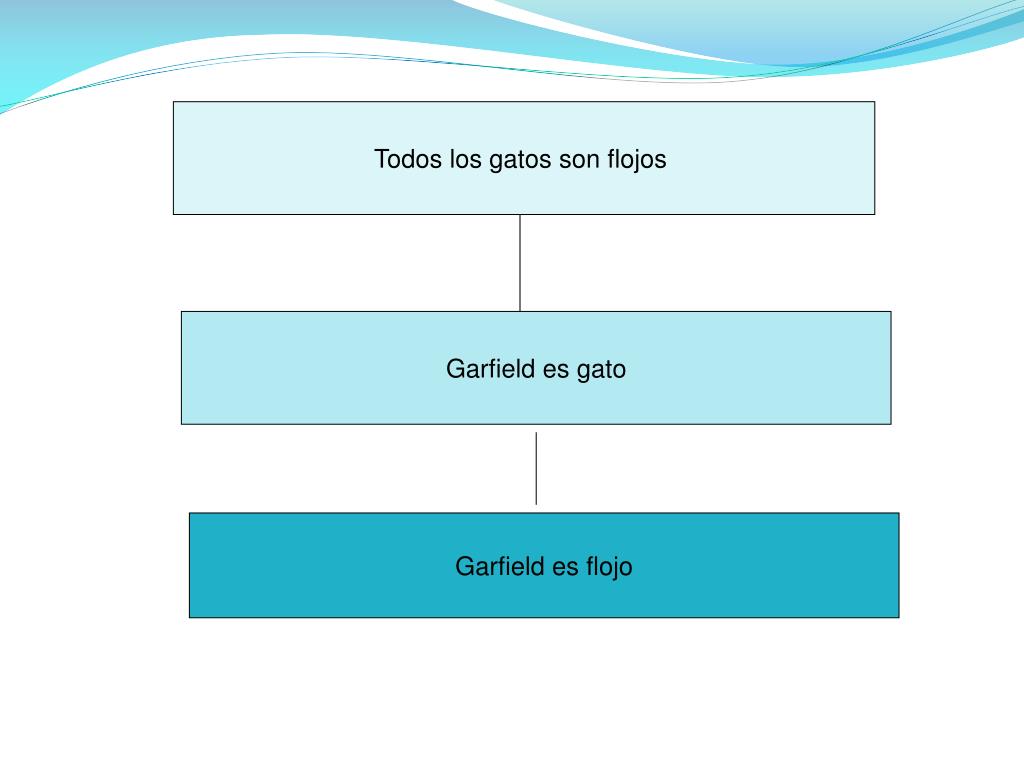 Todos los gatos son flojos

Garfield es gato

Garfield es flojo